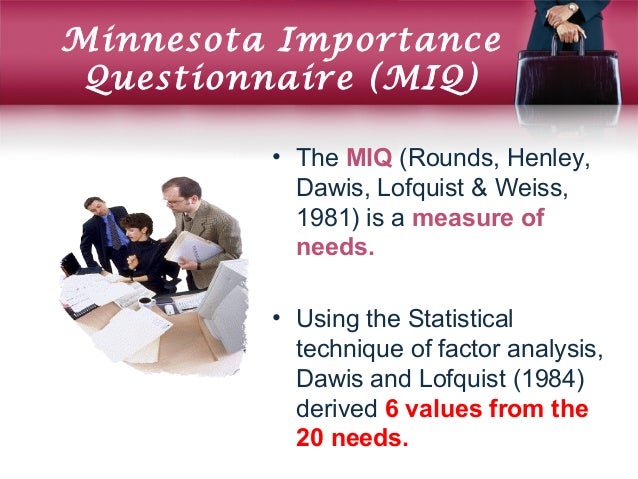 Minnesota Importance Questionnaire (MIQ)

• The MIQ (Rounds, Henley, Dawis, Lofquist & Weiss, 1981) is a measure of needs.

• Using the Statistical technique of factor analysis, Dawis and Lofquist (1984) derived 6 values from the 20 needs.